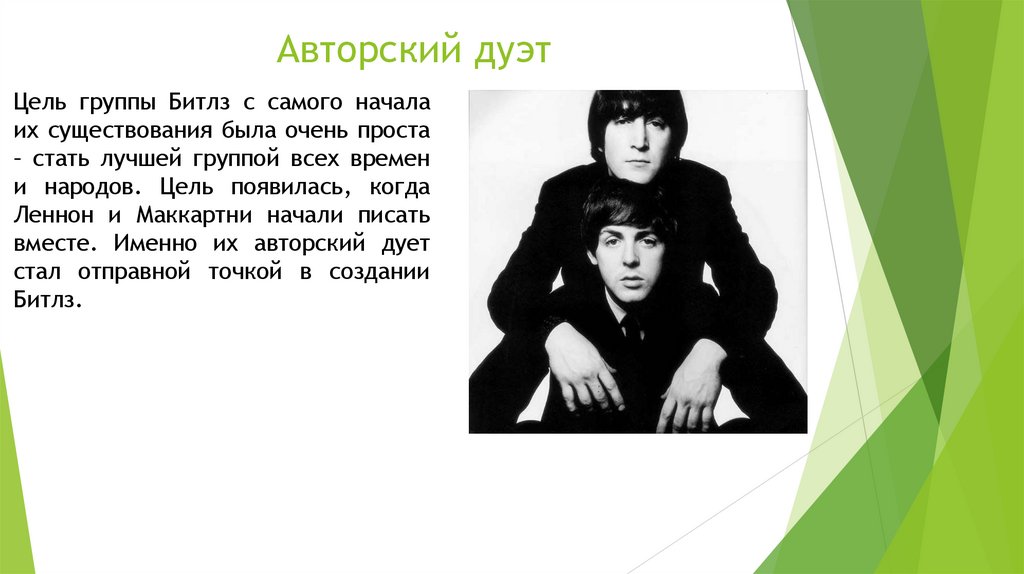 Авторский дуэт

Цель группы Битлз с самого начала их существования была очень проста – стать лучшей группой всех времен и народов. Цель появилась, когда Леннон и Маккартни начали писать вместе. Именно их авторский дует стал отправной точкой в создании Битлз.